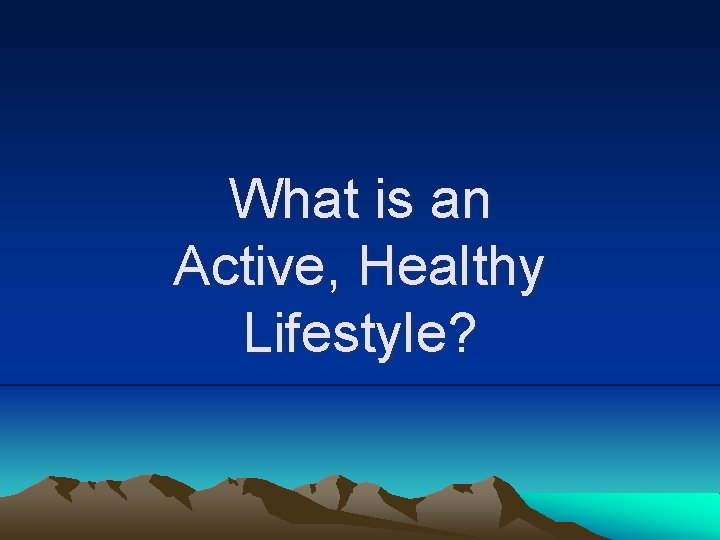 What is an Active, Healthy Lifestyle?